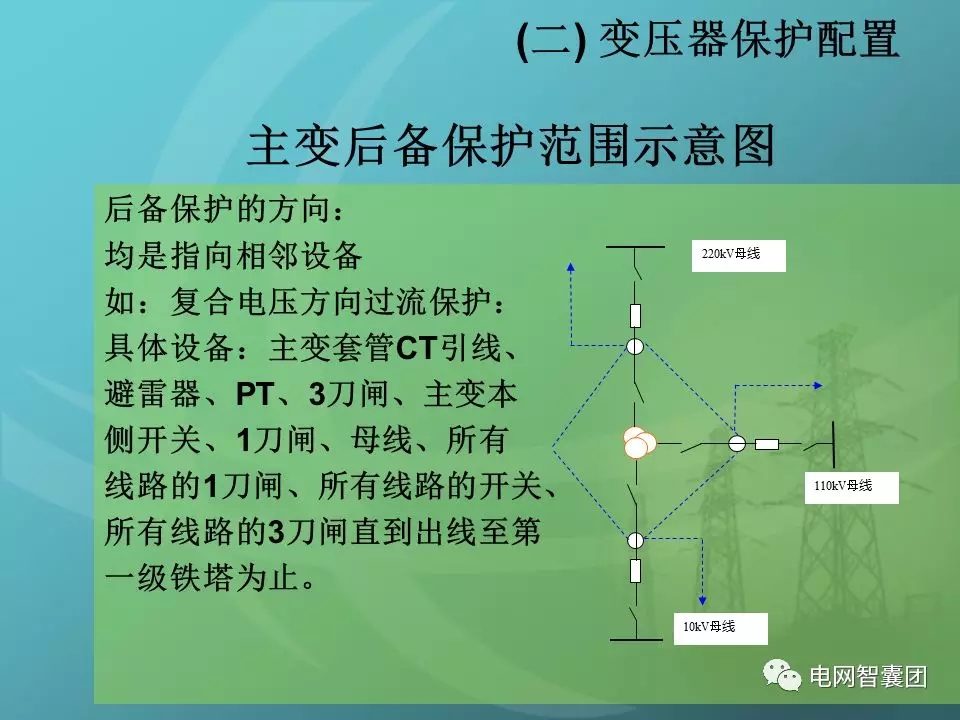 (二) 变压器保护配置

主变后备保护范围示意图

后备保护的方向：
均是指向相邻设备
如：复合电压方向过流保护：
具体设备：主变套管CT引线、避雷器、PT、3刀闸、主变本侧开关、1刀闸、母线、所有线路的1刀闸、所有线路的开关、所有线路的3刀闸直到出线至第一级铁塔为止。

220kV母线

110kV母线

10kV母线

电网智囊团